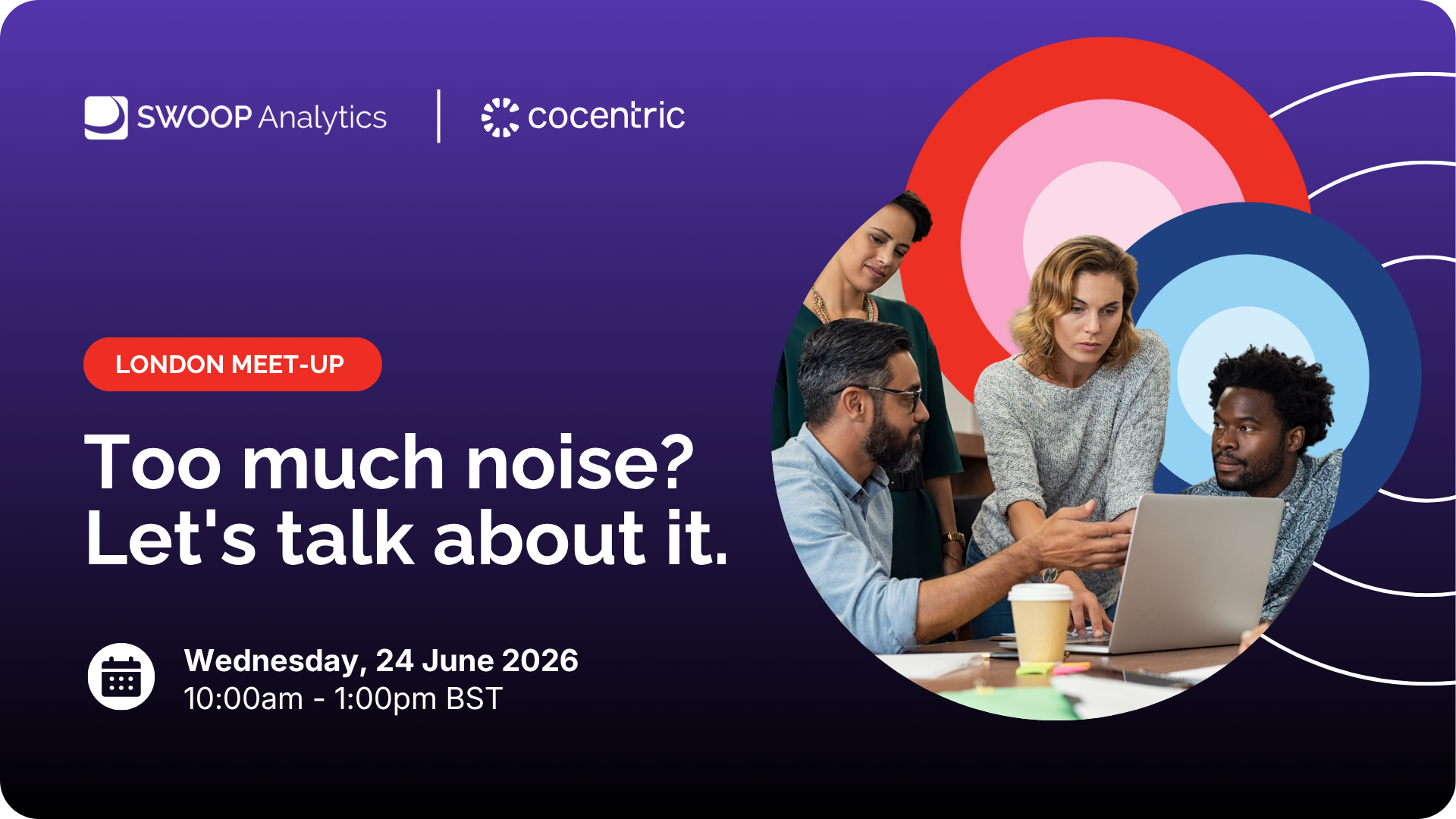 SWOOP Analytics | cocentric

LONDON MEET-UP

Too much noise? Let's talk about it.

Wednesday, 24 June 2026
10:00am - 1:00pm BST